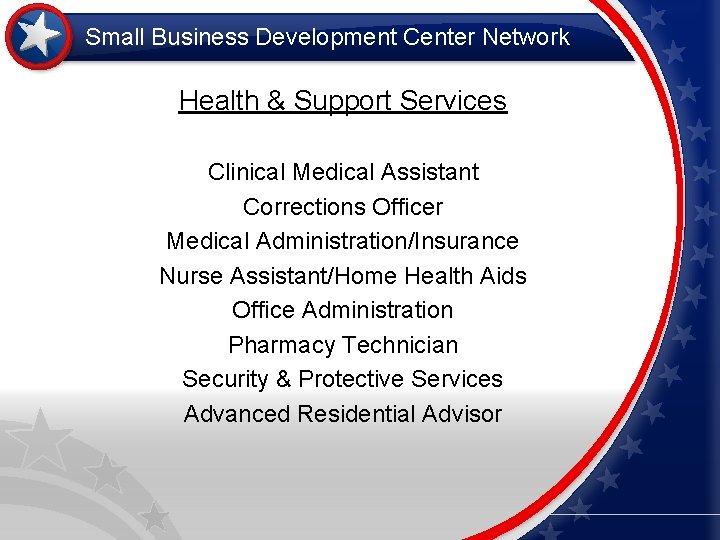 Small Business Development Center Network

Health & Support Services

Clinical Medical Assistant
Corrections Officer
Medical Administration/Insurance
Nurse Assistant/Home Health Aids
Office Administration
Pharmacy Technician
Security & Protective Services
Advanced Residential Advisor